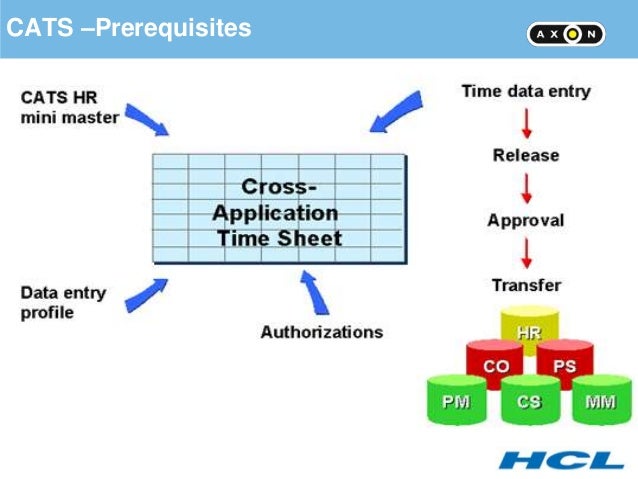 CATS –Prerequisites

AXON

CATS HR mini master

Time data entry

Release

Approval

Transfer

Cross-Application Time Sheet

Data entry profile

Authorizations

HR

CO

PS

PM

CS

MM

HCL